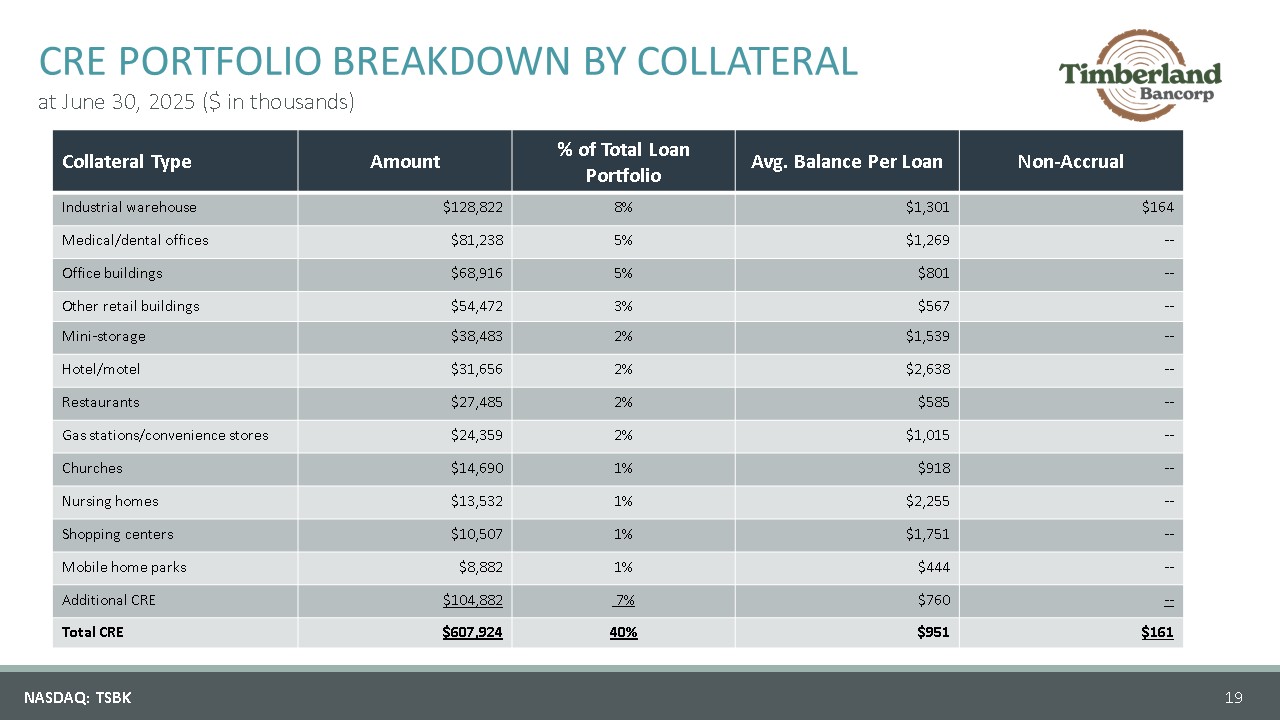 CRE PORTFOLIO BREAKDOWN BY COLLATERAL
at June 30, 2025 ($ in thousands)

Timberland Bancorp

| Collateral Type | Amount | % of Total Loan Portfolio | Avg. Balance Per Loan | Non-Accrual |
|---|---|---|---|---|
| Industrial warehouse | $128,822 | 8% | $1,301 | $164 |
| Medical/dental offices | $81,238 | 5% | $1,269 | -- |
| Office buildings | $68,916 | 5% | $801 | -- |
| Other retail buildings | $54,472 | 3% | $567 | -- |
| Mini-storage | $38,483 | 2% | $1,539 | -- |
| Hotel/motel | $31,656 | 2% | $2,638 | -- |
| Restaurants | $27,485 | 2% | $585 | -- |
| Gas stations/convenience stores | $24,359 | 2% | $1,015 | -- |
| Churches | $14,690 | 1% | $918 | -- |
| Nursing homes | $13,532 | 1% | $2,255 | -- |
| Shopping centers | $10,507 | 1% | $1,751 | -- |
| Mobile home parks | $8,882 | 1% | $444 | -- |
| Additional CRE | $104,882 | 7% | $760 | -- |
| Total CRE | $607,924 | 40% | $951 | $161 |

NASDAQ: TSBK
19